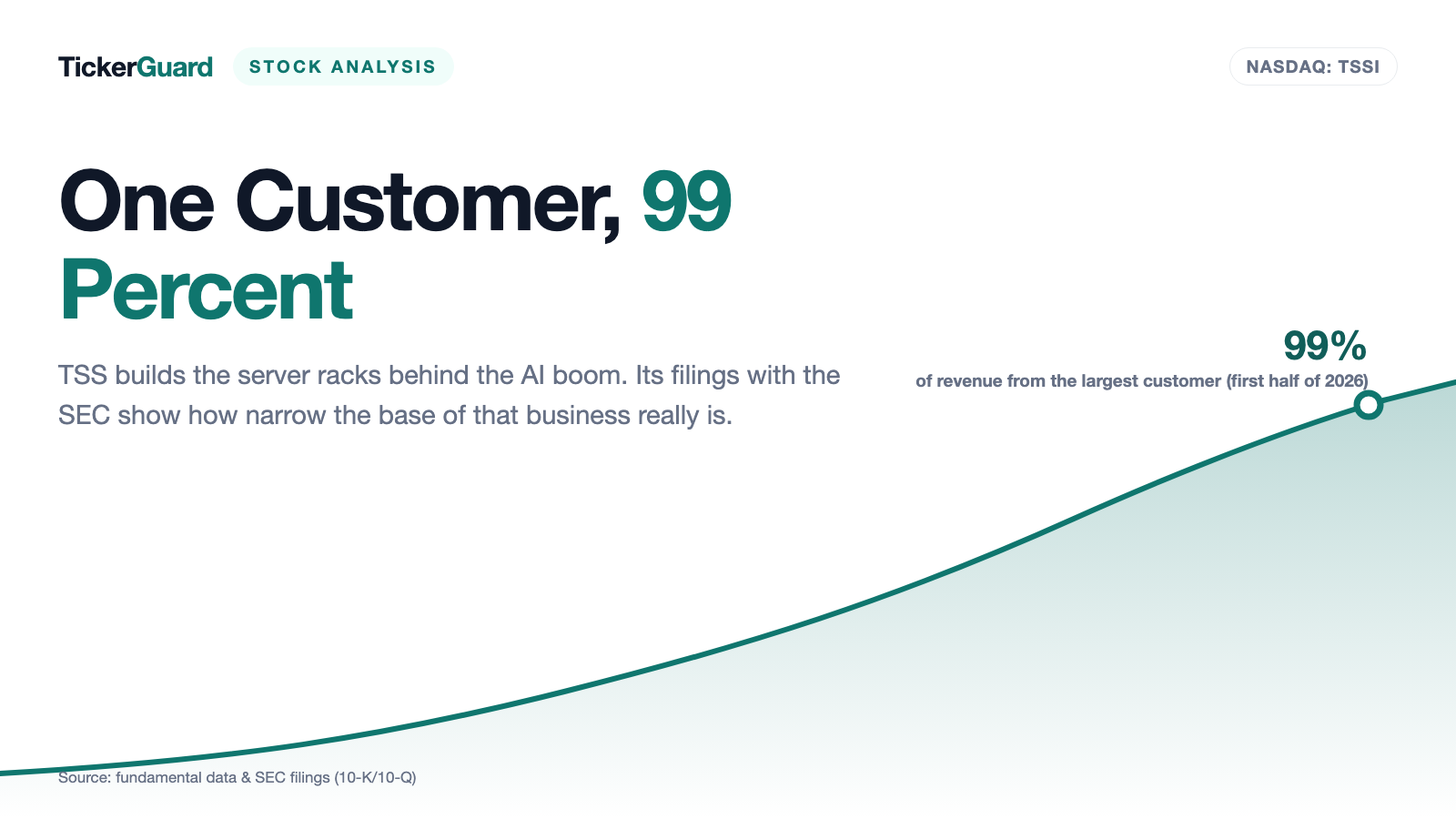 TickerGuard STOCK ANALYSIS

NASDAQ: TSSI

One Customer, 99 Percent

TSS builds the server racks behind the AI boom. Its filings with the SEC show how narrow the base of that business really is.

99%
of revenue from the largest customer (first half of 2026)

Source: fundamental data & SEC filings (10-K/10-Q)